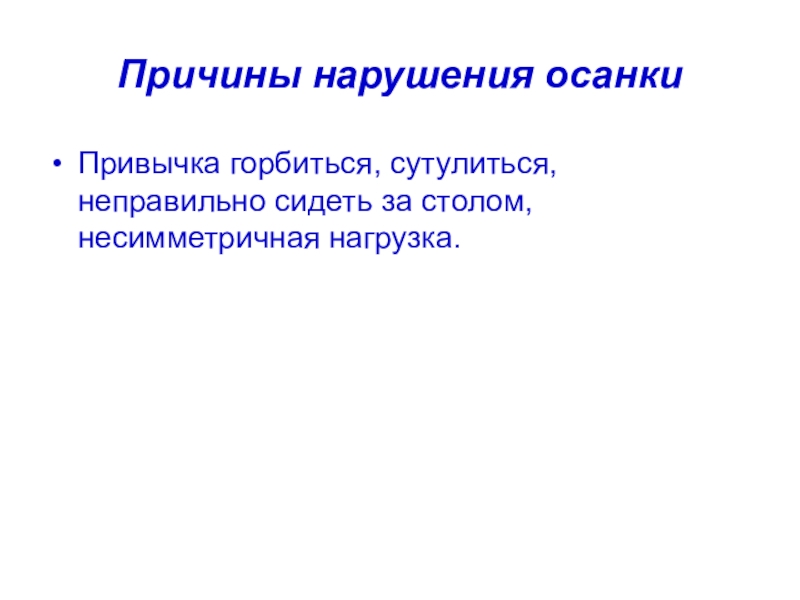 Причины нарушения осанки

• Привычка горбиться, сутулиться, неправильно сидеть за столом, несимметричная нагрузка.